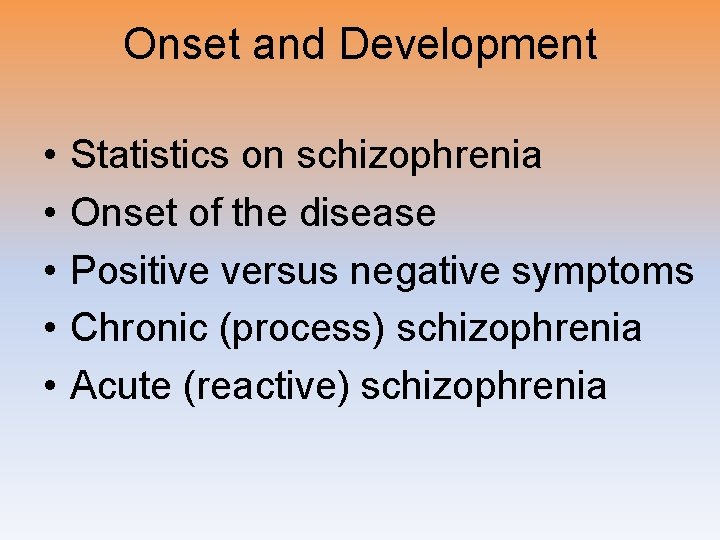 Onset and Development

• Statistics on schizophrenia
• Onset of the disease
• Positive versus negative symptoms
• Chronic (process) schizophrenia
• Acute (reactive) schizophrenia